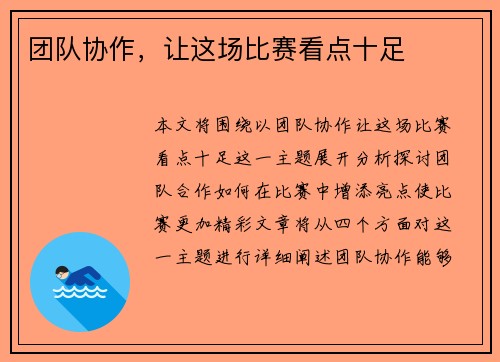 团队协作，让这场比赛看点十足

本文将围绕以团队协作让这场比赛看点十足这一主题展开分析探讨团队合作如何在比赛中增添亮点使比赛更加精彩文章将从四个方面对这一主题进行详细阐述团队协作能够